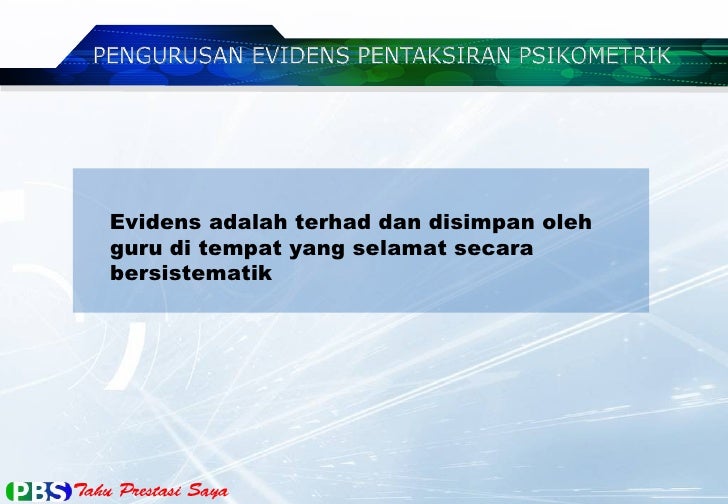 PENGURUSAN EVIDENS PENTAKSIRAN PSIKOMETRIK

Evidens adalah terhad dan disimpan oleh guru di tempat yang selamat secara bersistematik

PBS Tahu Prestasi Saya